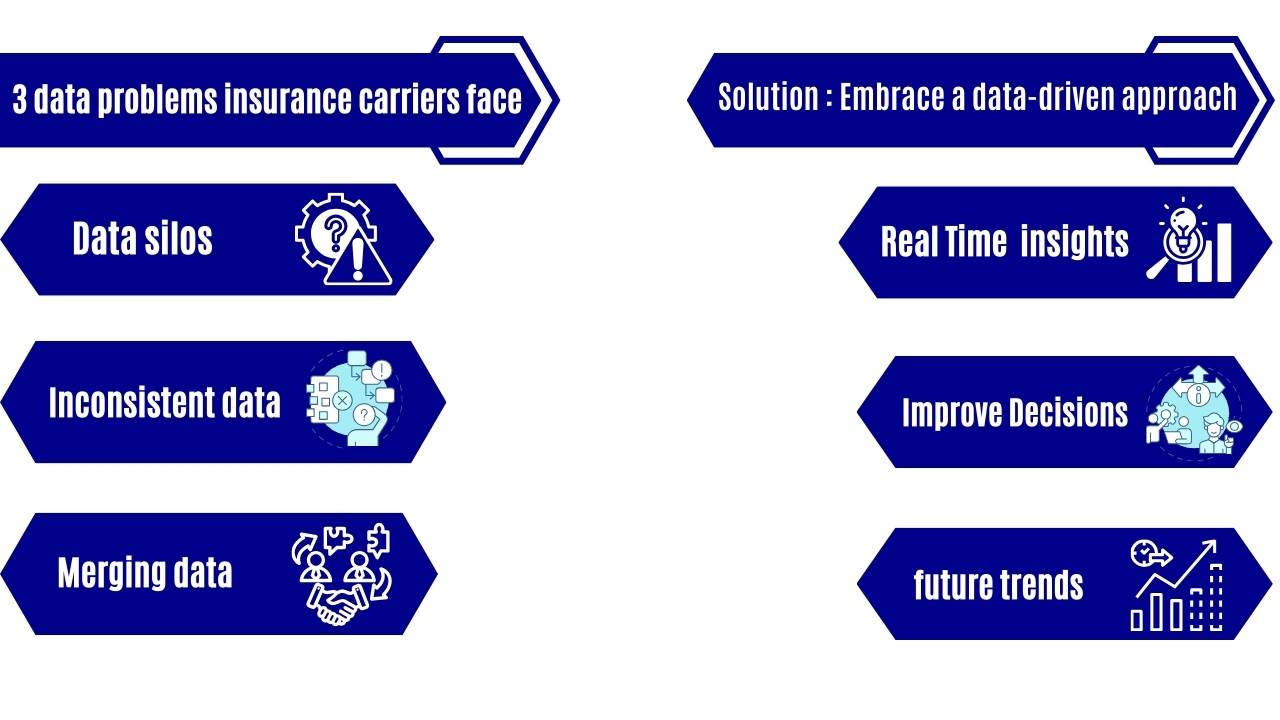 3 data problems insurance carriers face

Data silos

Inconsistent data

Merging data

Solution : Embrace a data-driven approach

Real Time insights

Improve Decisions

future trends